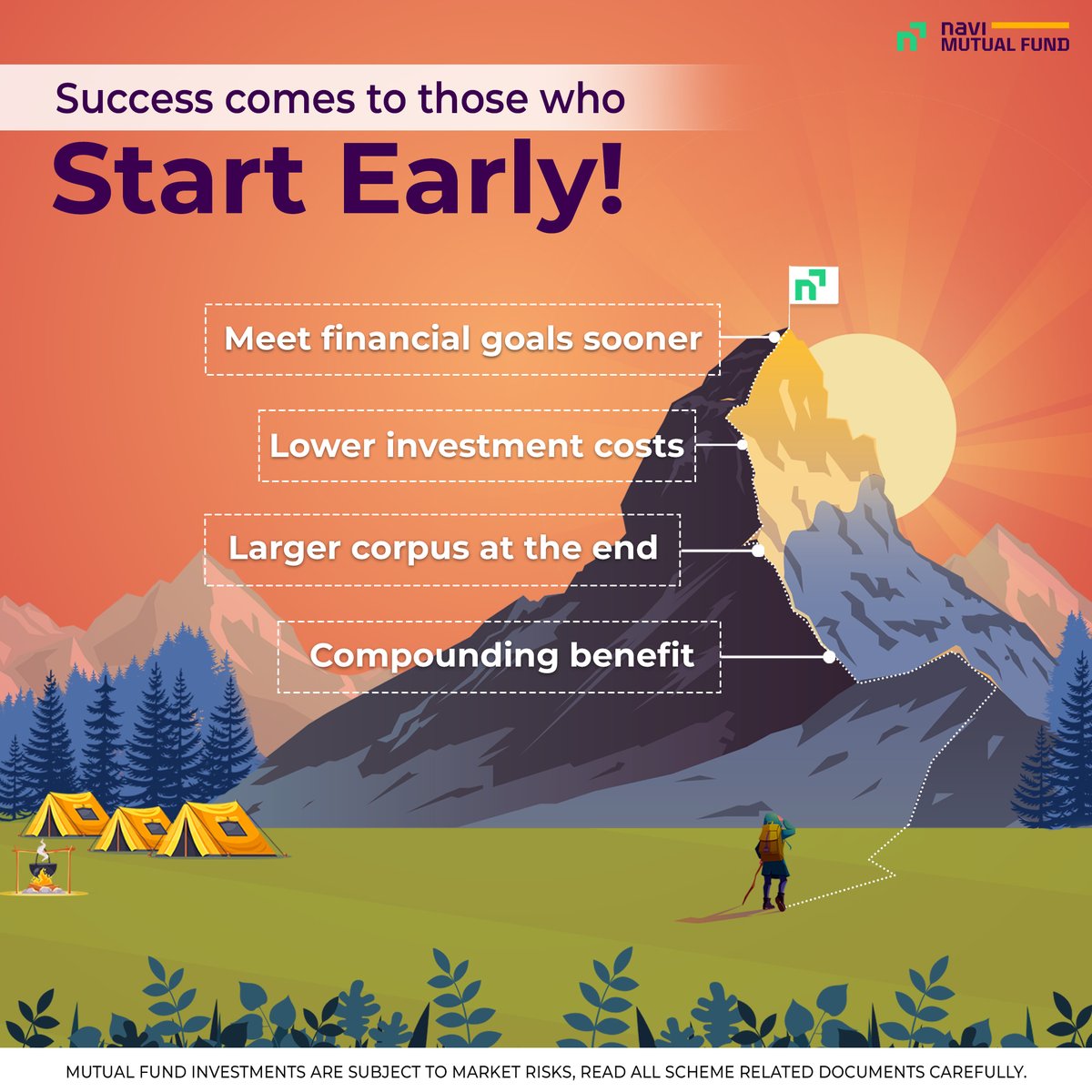 navi
MUTUAL FUND

Success comes to those who

Start Early!

Meet financial goals sooner

Lower investment costs

Larger corpus at the end

Compounding benefit

MUTUAL FUND INVESTMENTS ARE SUBJECT TO MARKET RISKS, READ ALL SCHEME RELATED DOCUMENTS CAREFULLY.